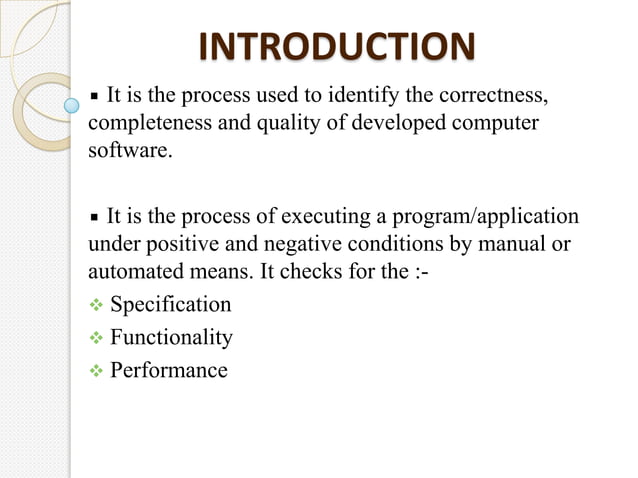 INTRODUCTION

▪ It is the process used to identify the correctness, completeness and quality of developed computer software.

▪ It is the process of executing a program/application under positive and negative conditions by manual or automated means. It checks for the :-

❖ Specification
❖ Functionality
❖ Performance